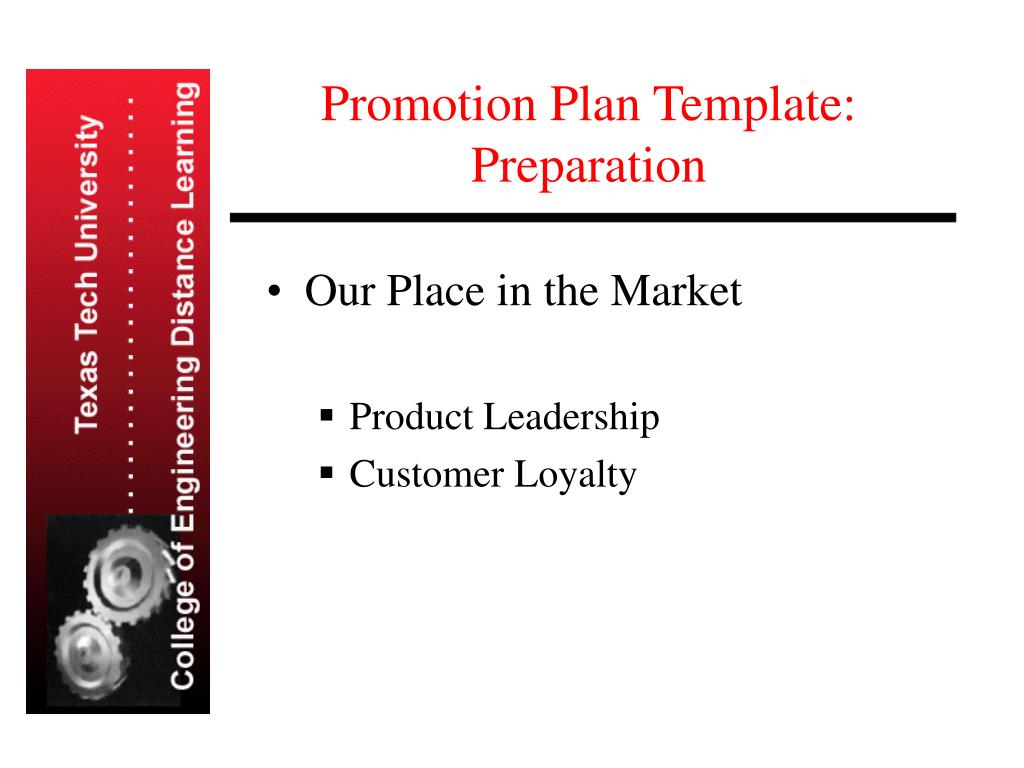 Texas Tech University
College of Engineering Distance Learning

Promotion Plan Template: Preparation

• Our Place in the Market

▪ Product Leadership
▪ Customer Loyalty